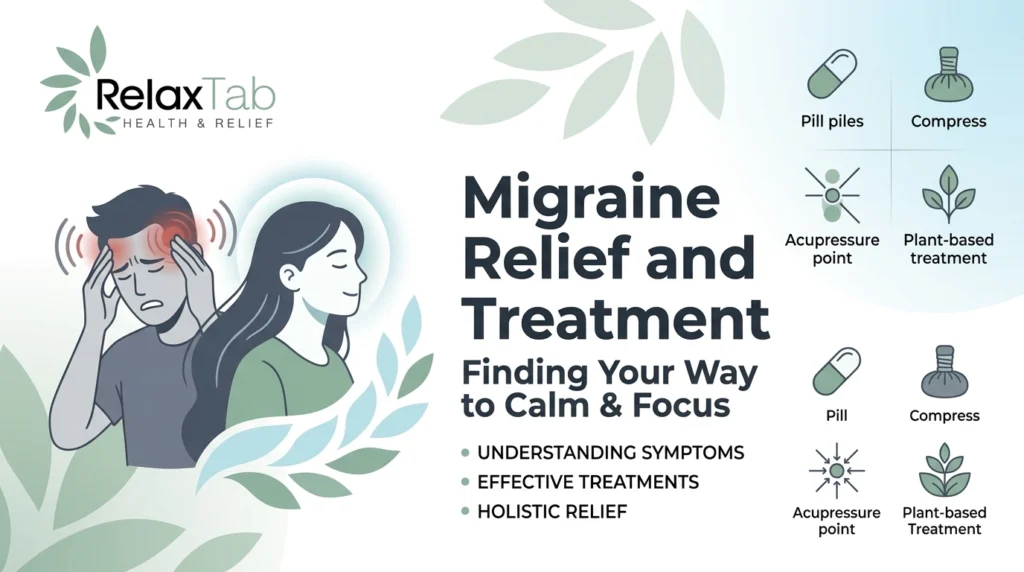 RelaxTab
HEALTH & RELIEF

Migraine Relief and Treatment

Finding Your Way to Calm & Focus

• UNDERSTANDING SYMPTOMS
• EFFECTIVE TREATMENTS
• HOLISTIC RELIEF

Pill piles
Compress
Acupressure point
Plant-based treatment

Pill
Compress
Acupressure point
Plant-based Treatment